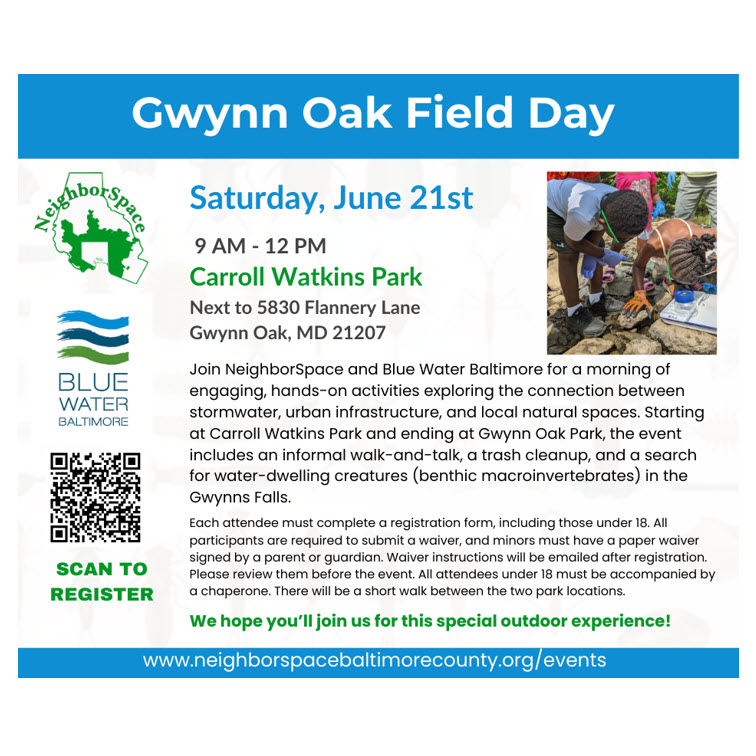 Gwynn Oak Field Day

NeighborSpace

BLUE WATER BALTIMORE

SCAN TO REGISTER

Saturday, June 21st

9 AM - 12 PM

Carroll Watkins Park

Next to 5830 Flannery Lane
Gwynn Oak, MD 21207

Join NeighborSpace and Blue Water Baltimore for a morning of engaging, hands-on activities exploring the connection between stormwater, urban infrastructure, and local natural spaces. Starting at Carroll Watkins Park and ending at Gwynn Oak Park, the event includes an informal walk-and-talk, a trash cleanup, and a search for water-dwelling creatures (benthic macroinvertebrates) in the Gwynns Falls.

Each attendee must complete a registration form, including those under 18. All participants are required to submit a waiver, and minors must have a paper waiver signed by a parent or guardian. Waiver instructions will be emailed after registration. Please review them before the event. All attendees under 18 must be accompanied by a chaperone. There will be a short walk between the two park locations.

We hope you'll join us for this special outdoor experience!

www.neighborspacebaltimorecounty.org/events